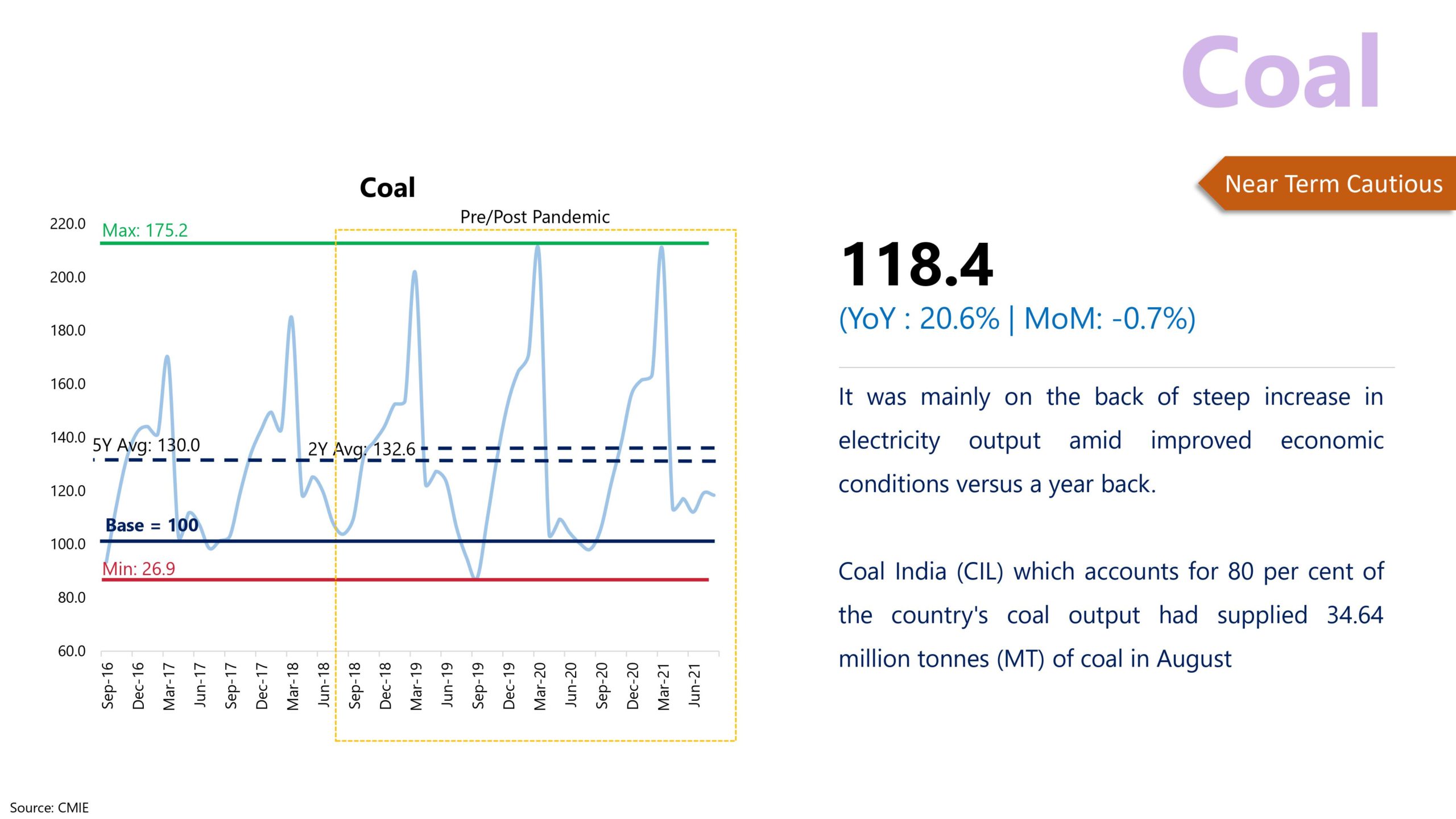 Coal

Near Term Cautious

Coal

Pre/Post Pandemic

220.0
200.0
180.0
160.0
140.0
120.0
100.0
80.0
60.0

Max: 175.2
5Y Avg: 130.0
2Y Avg: 132.6
Base = 100
Min: 26.9

Sep-16 Dec-16 Mar-17 Jun-17 Sep-17 Dec-17 Mar-18 Jun-18 Sep-18 Dec-18 Mar-19 Jun-19 Sep-19 Dec-19 Mar-20 Jun-20 Sep-20 Dec-20 Mar-21 Jun-21

118.4

(YoY : 20.6% | MoM: -0.7%)

It was mainly on the back of steep increase in electricity output amid improved economic conditions versus a year back.

Coal India (CIL) which accounts for 80 per cent of the country's coal output had supplied 34.64 million tonnes (MT) of coal in August

Source: CMIE